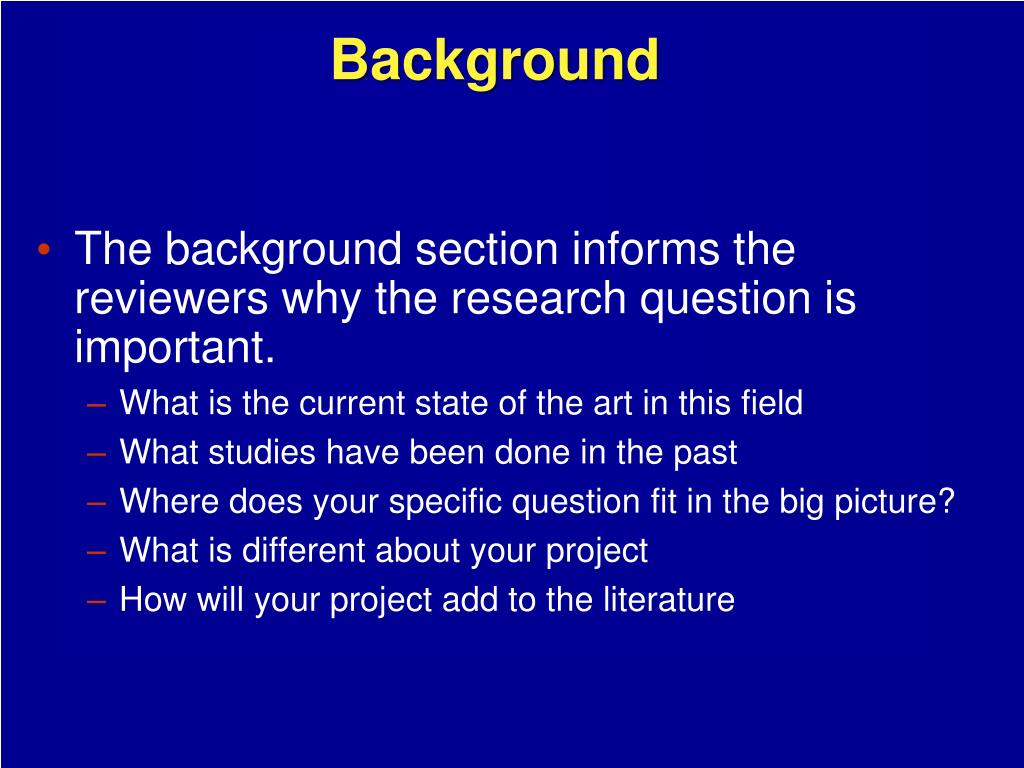 Background

• The background section informs the reviewers why the research question is important.
– What is the current state of the art in this field
– What studies have been done in the past
– Where does your specific question fit in the big picture?
– What is different about your project
– How will your project add to the literature